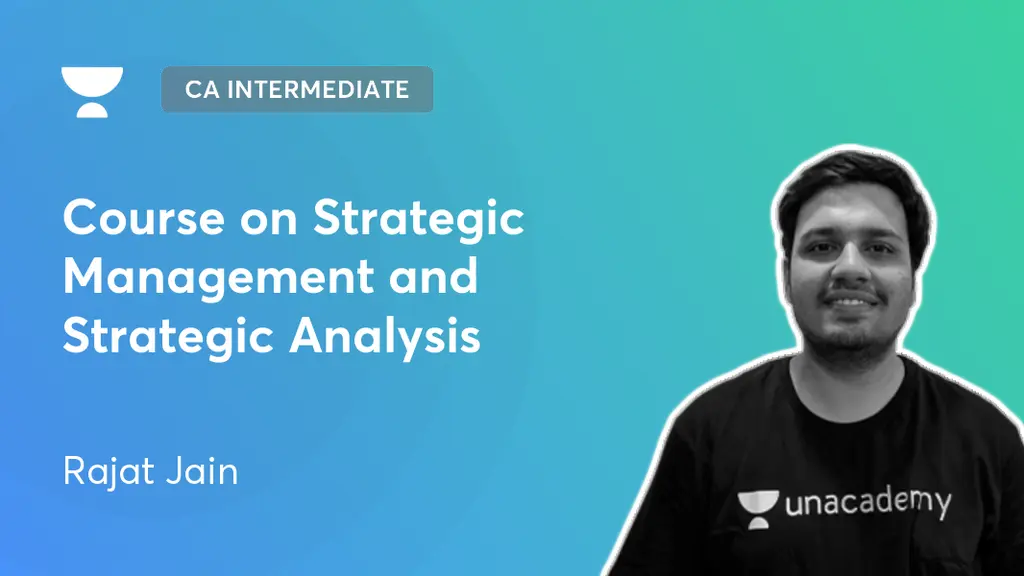 CA INTERMEDIATE

Course on Strategic Management and Strategic Analysis

Rajat Jain

unacademy